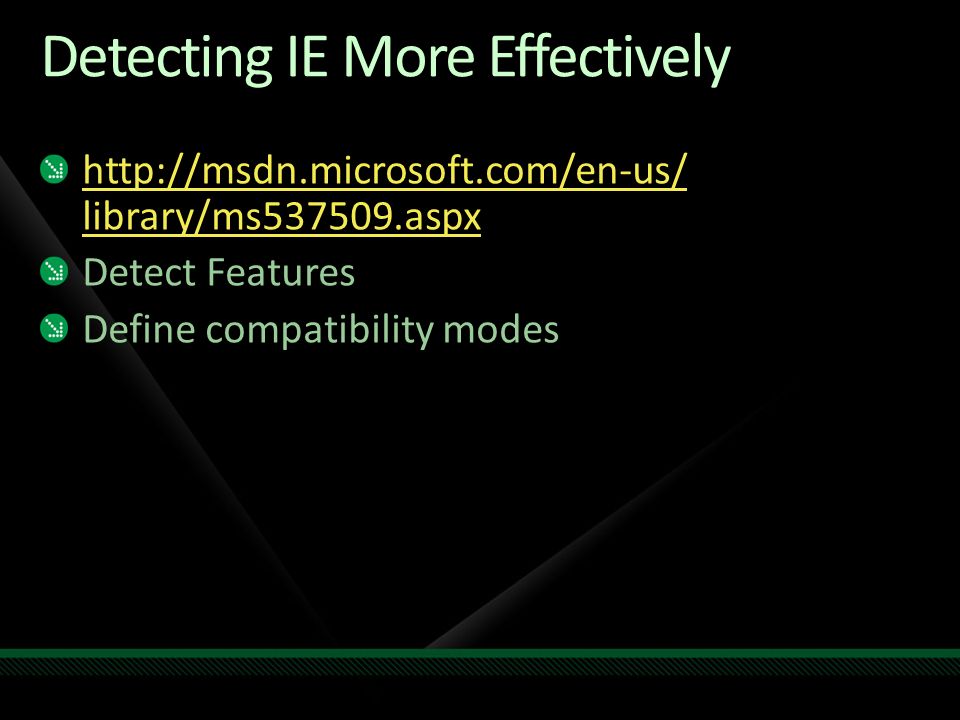 Detecting IE More Effectively

http://msdn.microsoft.com/en-us/library/ms537509.aspx

Detect Features

Define compatibility modes